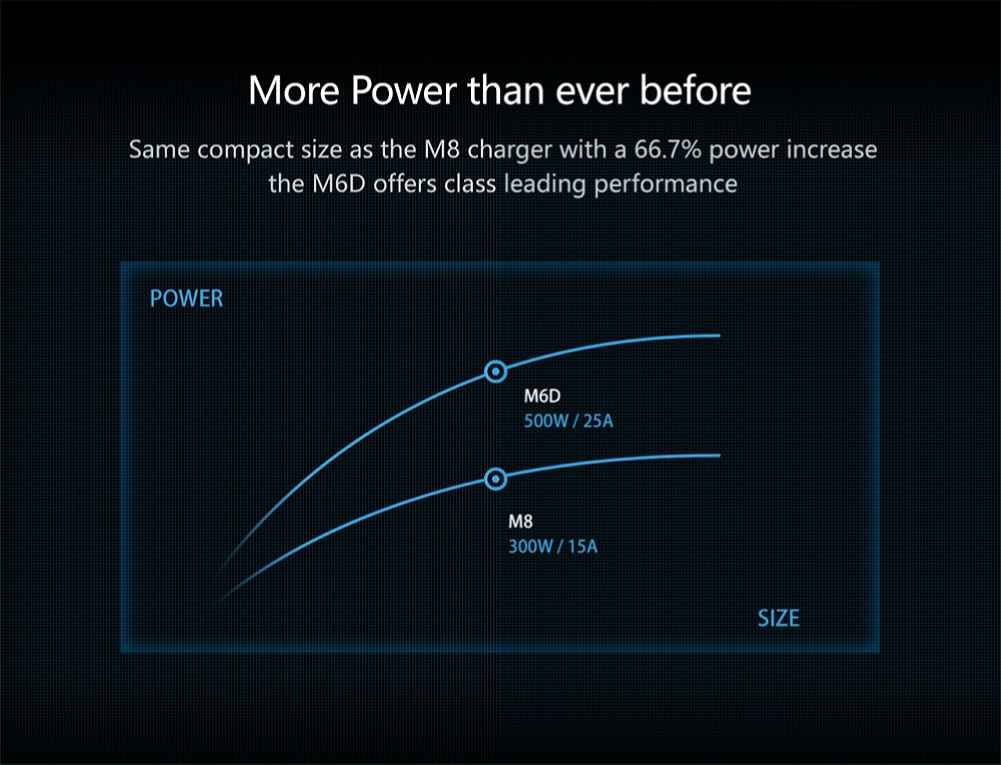 More Power than ever before

Same compact size as the M8 charger with a 66.7% power increase the M6D offers class leading performance

POWER

M6D
500W / 25A

M8
300W / 15A

SIZE